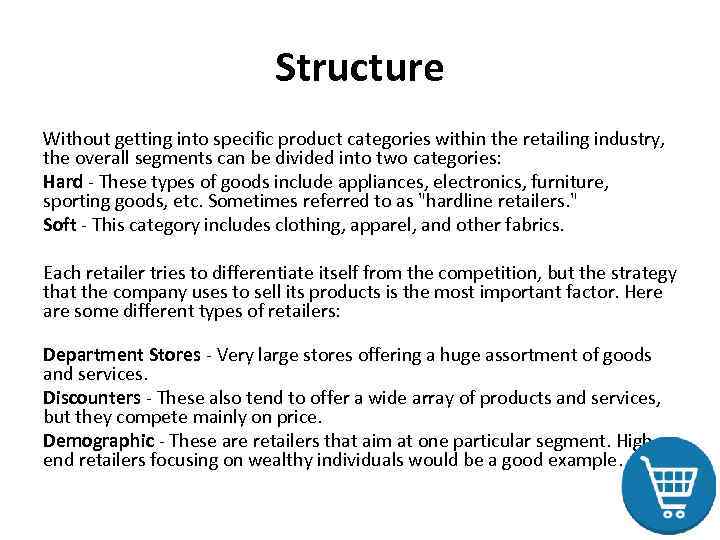 Structure

Without getting into specific product categories within the retailing industry, the overall segments can be divided into two categories:

Hard - These types of goods include appliances, electronics, furniture, sporting goods, etc. Sometimes referred to as "hardline retailers."

Soft - This category includes clothing, apparel, and other fabrics.

Each retailer tries to differentiate itself from the competition, but the strategy that the company uses to sell its products is the most important factor. Here are some different types of retailers:

Department Stores - Very large stores offering a huge assortment of goods and services.

Discounters - These also tend to offer a wide array of products and services, but they compete mainly on price.

Demographic - These are retailers that aim at one particular segment. High end retailers focusing on wealthy individuals would be a good example.